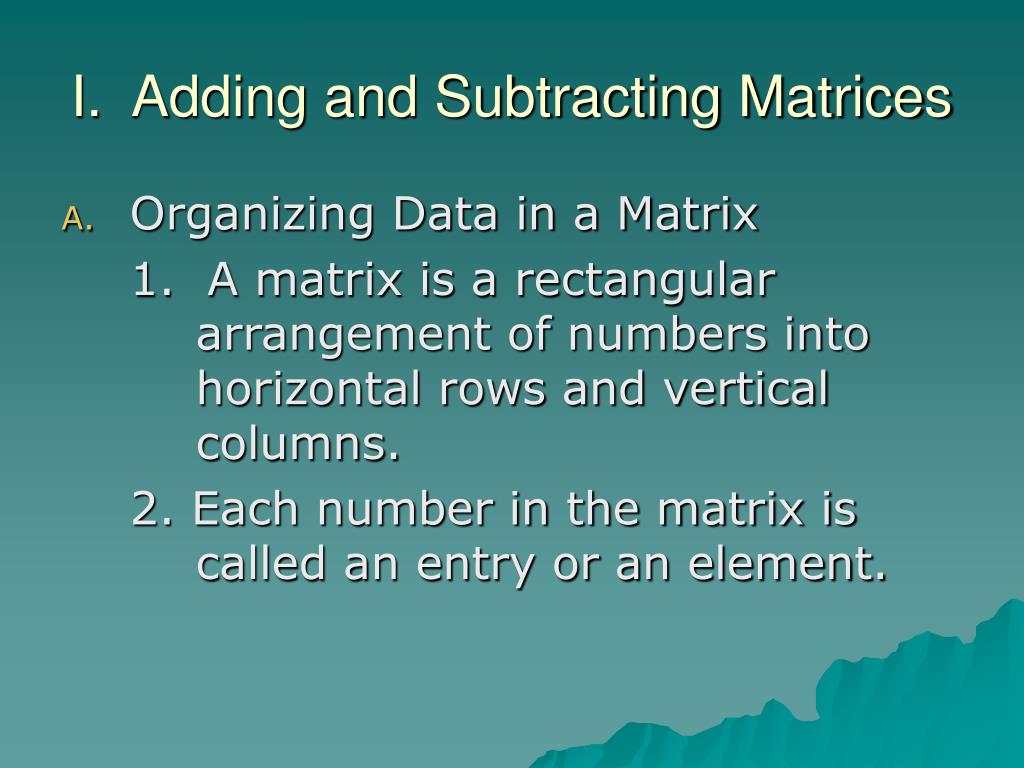 I. Adding and Subtracting Matrices

A. Organizing Data in a Matrix

1. A matrix is a rectangular arrangement of numbers into horizontal rows and vertical columns.

2. Each number in the matrix is called an entry or an element.